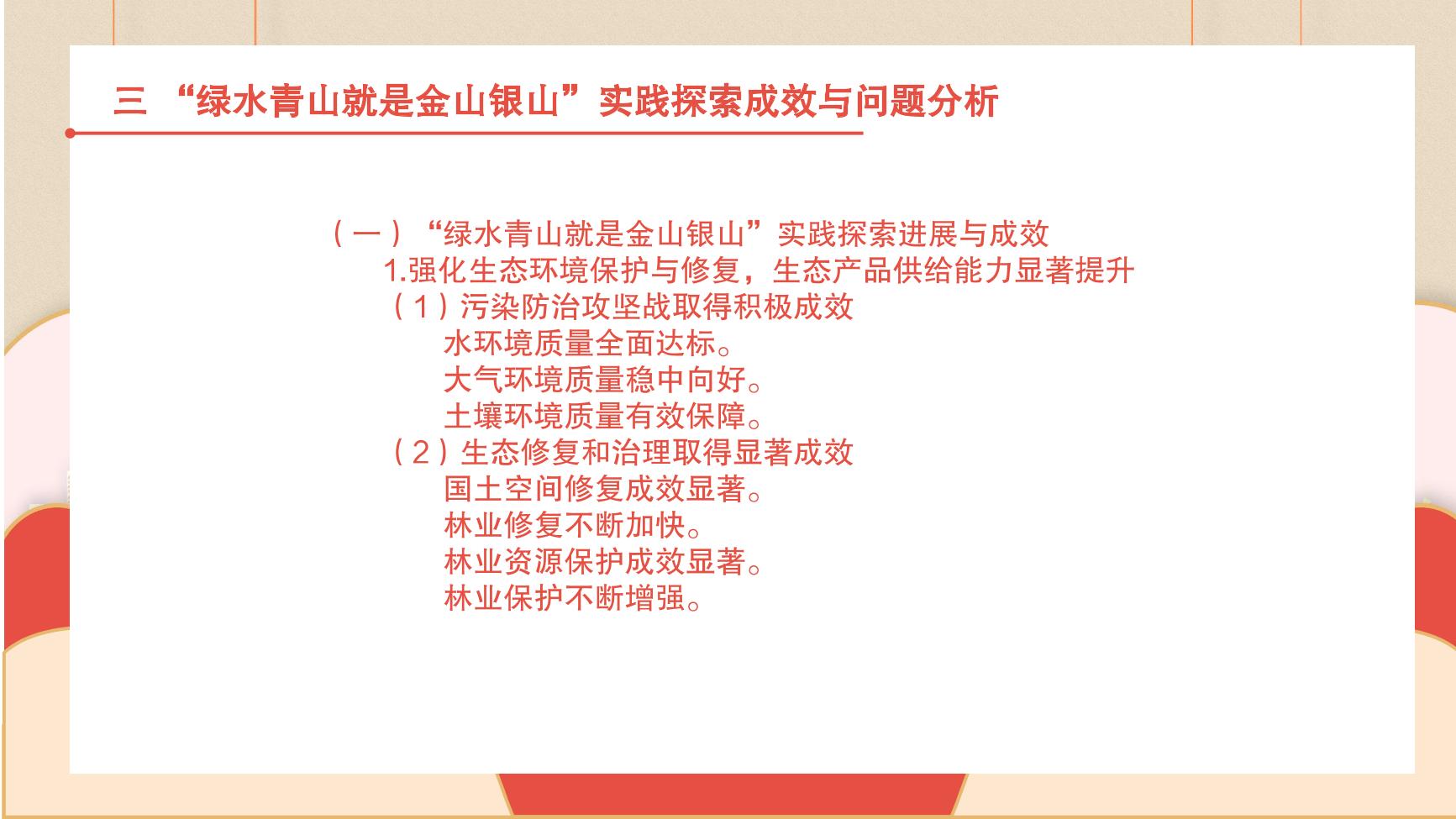 三 “绿水青山就是金山银山”实践探索成效与问题分析

（一）“绿水青山就是金山银山”实践探索进展与成效

1.强化生态环境保护与修复，生态产品供给能力显著提升

（1）污染防治攻坚战取得积极成效

水环境质量全面达标。

大气环境质量稳中向好。

土壤环境质量有效保障。

（2）生态修复和治理取得显著成效

国土空间修复成效显著。

林业修复不断加快。

林业资源保护成效显著。

林业保护不断增强。